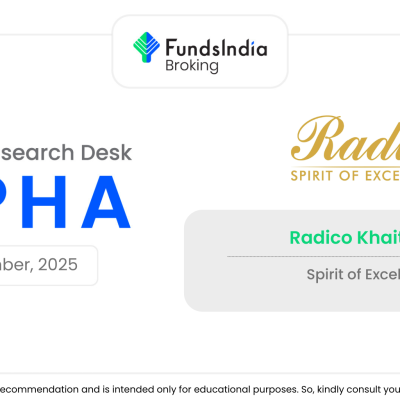 FundsIndia Broking

search Desk

PHA

ber, 2025

Radi

SPIRIT OF EXCE

Radico Khait

Spirit of Excel

ecommendation and is intended only for educational purposes. So, kindly consult you